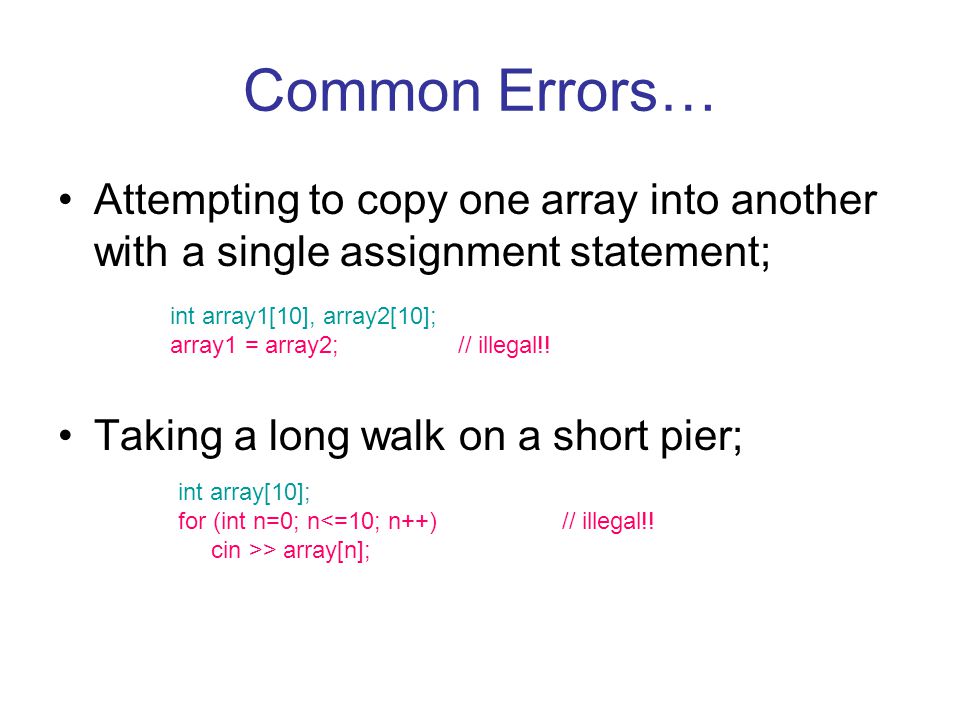 Common Errors…

• Attempting to copy one array into another with a single assignment statement;

int array1[10], array2[10];
array1 = array2; // illegal!!

• Taking a long walk on a short pier;

int array[10];
for (int n=0; n<=10; n++) // illegal!!
cin >> array[n];